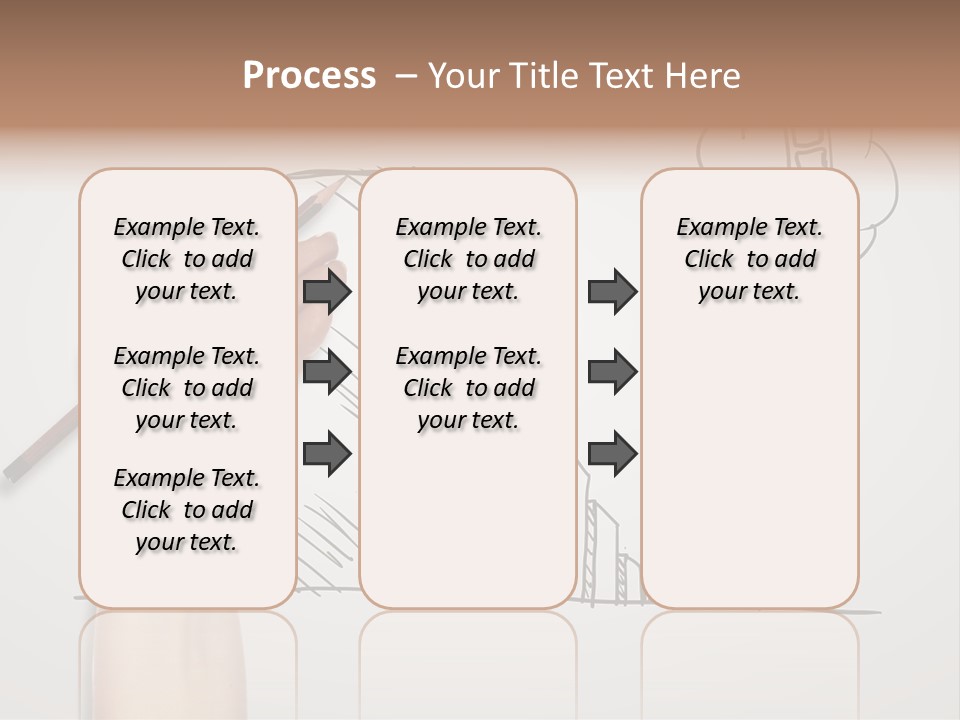 Process – Your Title Text Here

Example Text. Click to add your text.

Example Text. Click to add your text.

Example Text. Click to add your text.

Example Text. Click to add your text.

Example Text. Click to add your text.

Example Text. Click to add your text.